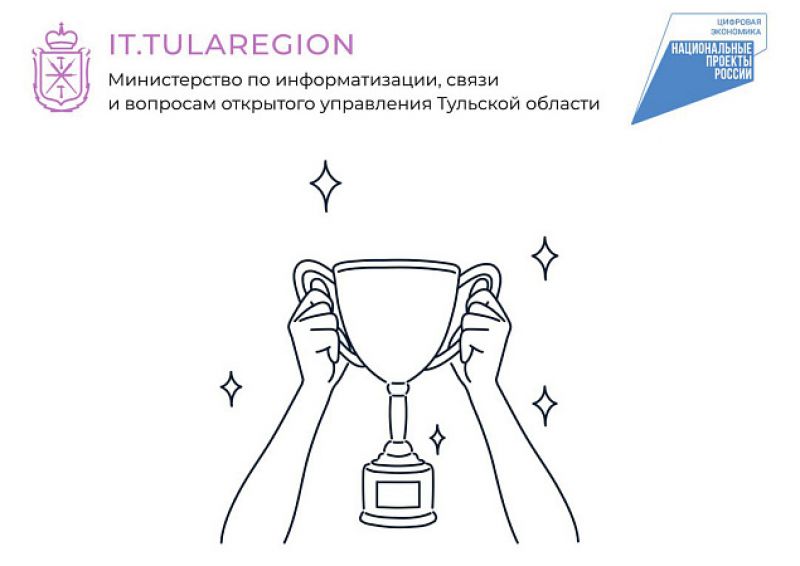 IT.TULAREGION
Министерство по информатизации, связи и вопросам открытого управления Тульской области

ЦИФРОВАЯ ЭКОНОМИКА
НАЦИОНАЛЬНЫЕ ПРОЕКТЫ РОССИИ